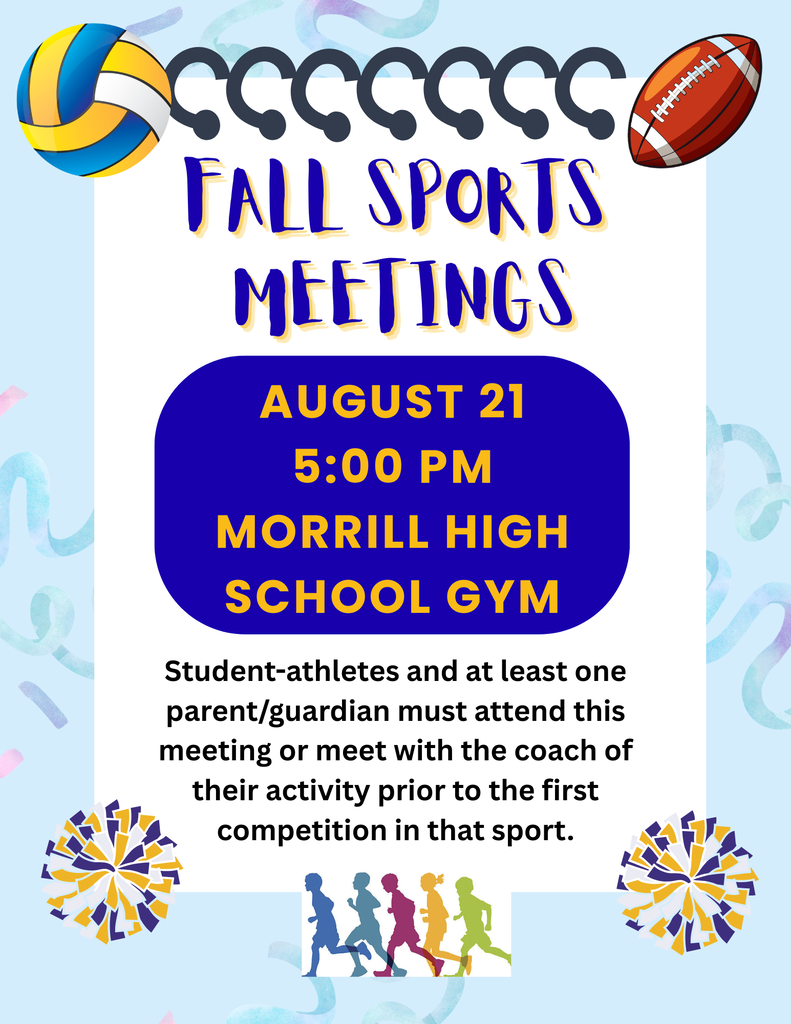 FALL SPORTS MEETINGS

AUGUST 21
5:00 PM
MORRILL HIGH SCHOOL GYM

Student-athletes and at least one parent/guardian must attend this meeting or meet with the coach of their activity prior to the first competition in that sport.